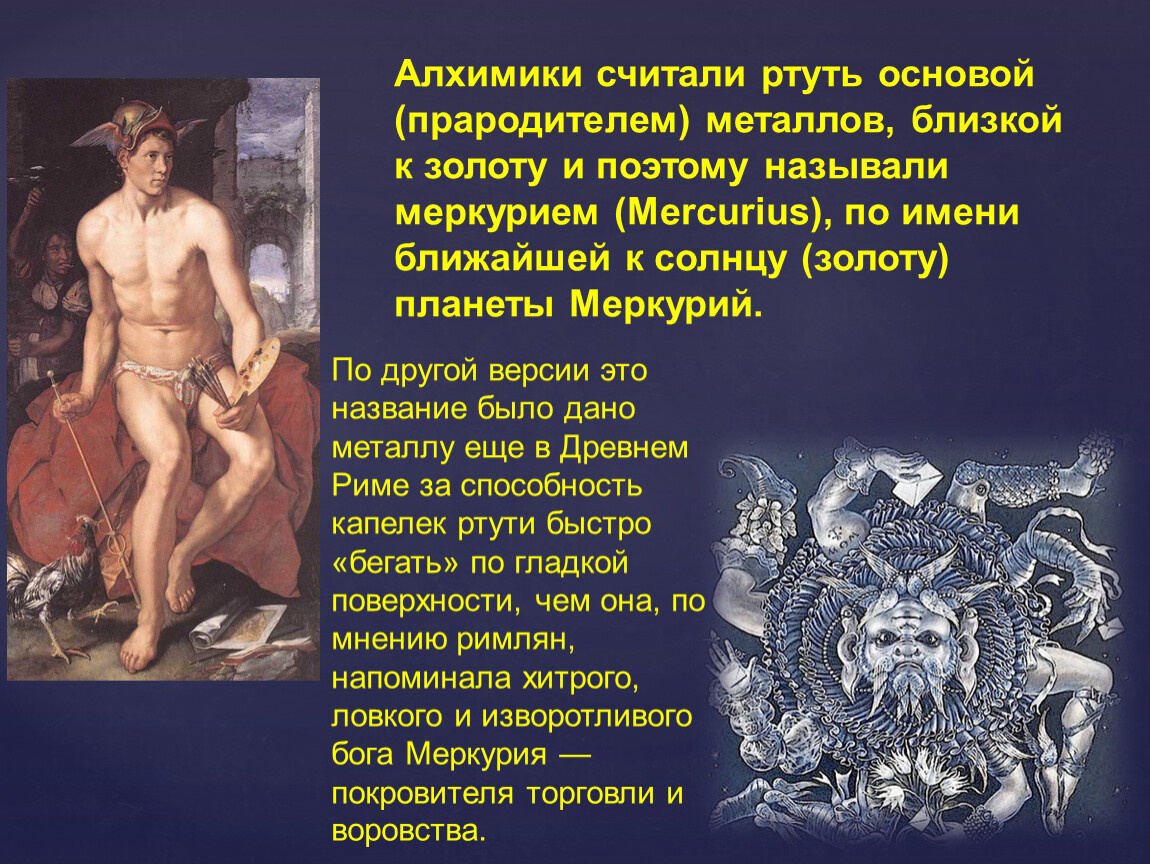 Алхимики считали ртуть основой (прародителем) металлов, близкой к золоту и поэтому называли меркурием (Mercurius), по имени ближайшей к солнцу (золоту) планеты Меркурий.

По другой версии это название было дано металлу еще в Древнем Риме за способность капелек ртути быстро «бегать» по гладкой поверхности, чем она, по мнению римлян, напоминала хитрого, ловкого и изворотливого бога Меркурия — покровителя торговли и воровства.